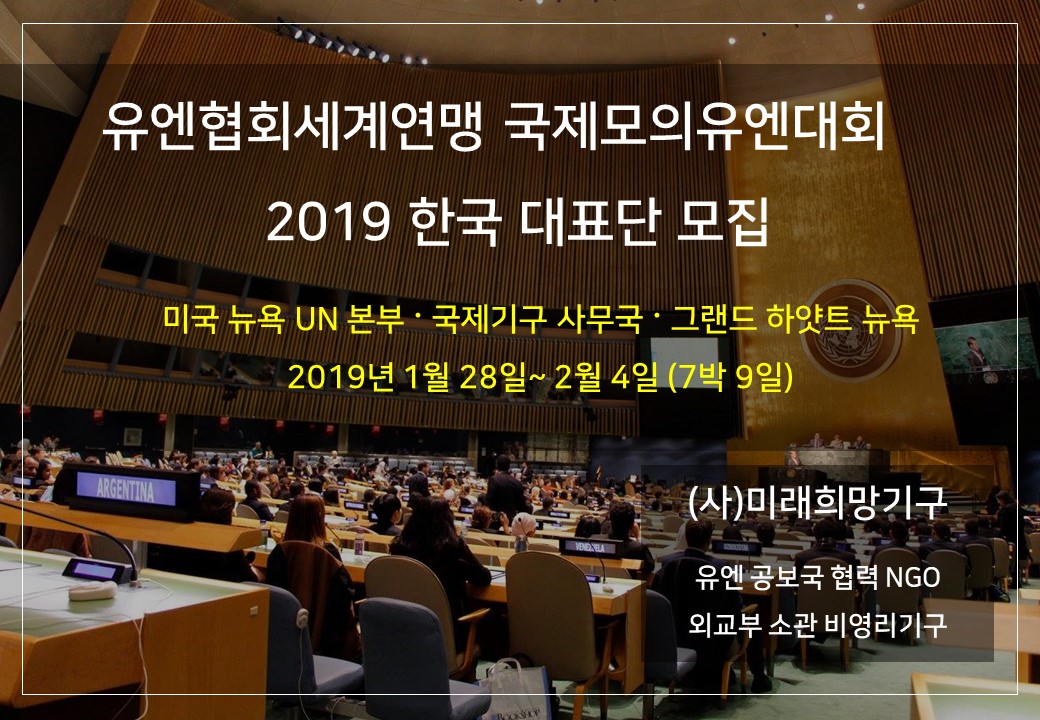 유엔협회세계연맹 국제모의유엔대회
2019 한국 대표단 모집

미국 뉴욕 UN 본부 · 국제기구 사무국 · 그랜드 하얏트 뉴욕
2019년 1월 28일~ 2월 4일 (7박 9일)

ARGENTINA

VENEZUELA

(사)미래희망기구

유엔 공보국 협력 NGO
외교부 소관 비영리기구